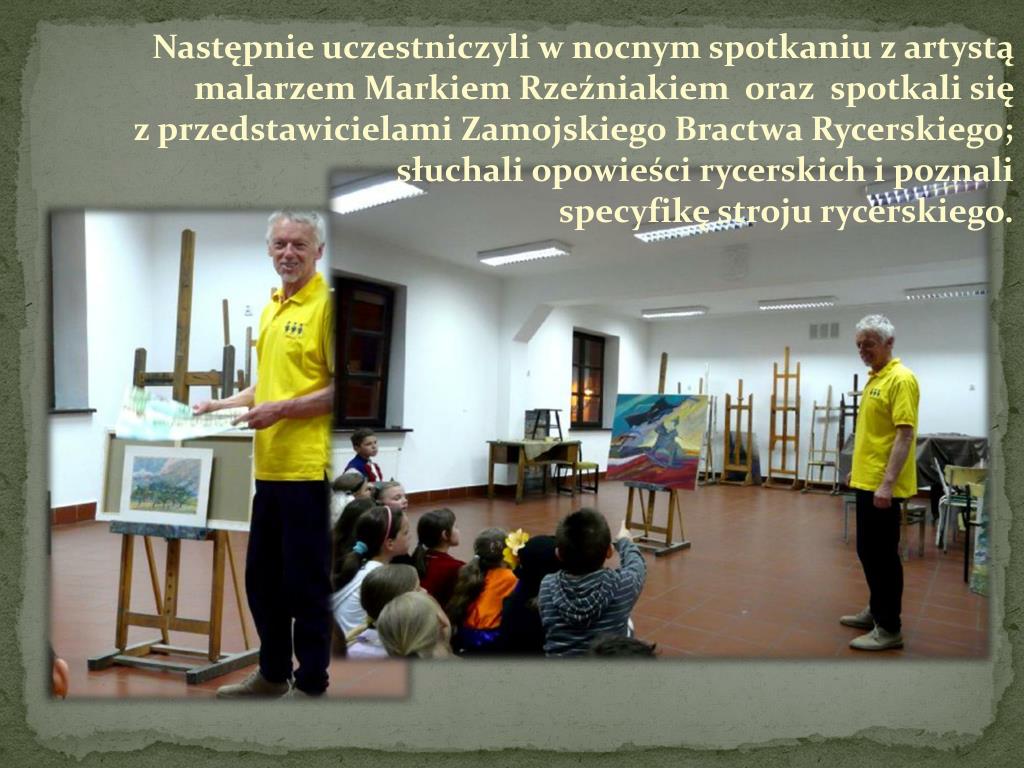 Następnie uczestniczyli w nocnym spotkaniu z artystą malarzem Markiem Rzeźniakiem oraz spotkali się z przedstawicielami Zamojskiego Bractwa Rycerskiego; słuchali opowieści rycerskich i poznali specyfikę stroju rycerskiego.